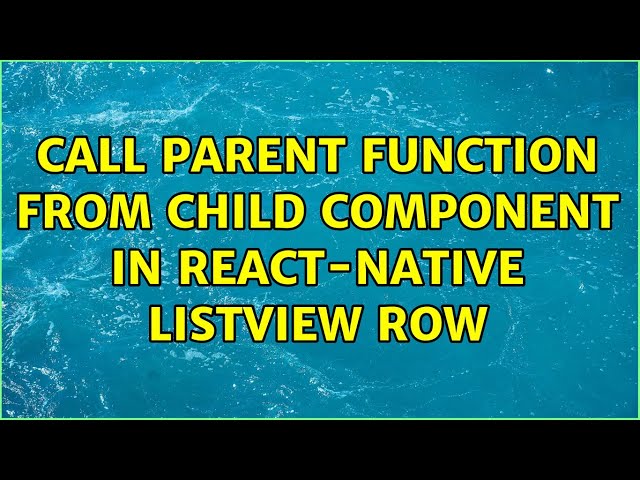 CALL PARENT FUNCTION FROM CHILD COMPONENT IN REACT-NATIVE LISTVIEW ROW